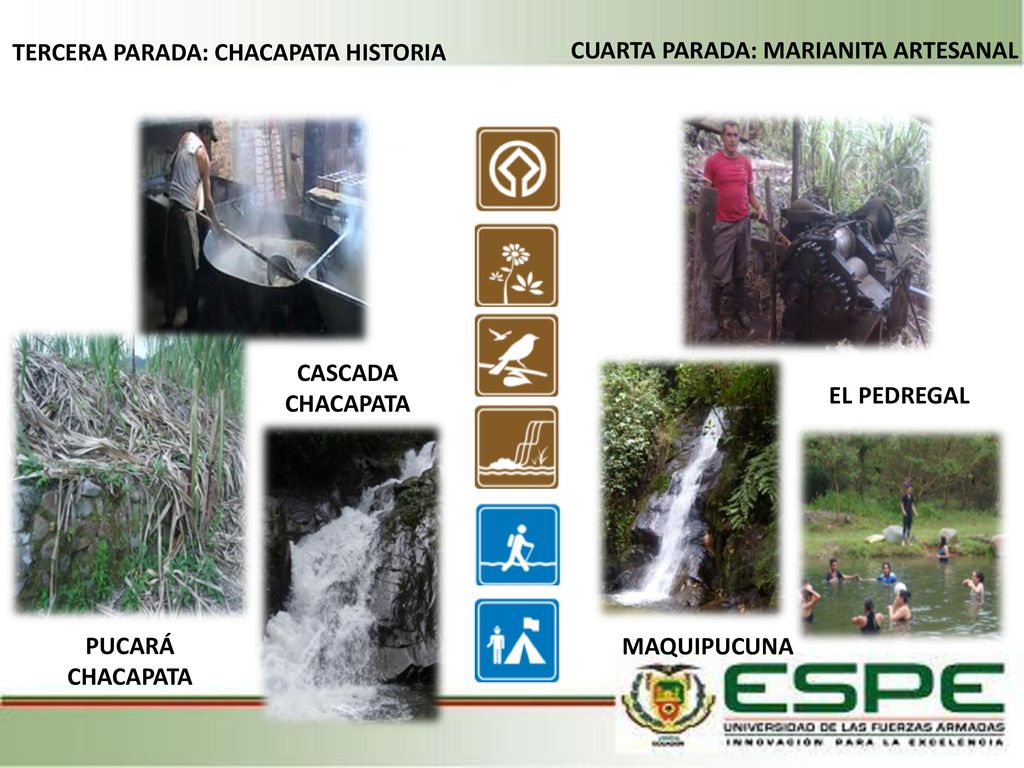 TERCERA PARADA: CHACAPATA HISTORIA

CUARTA PARADA: MARIANITA ARTESANAL

CASCADA CHACAPATA

EL PEDREGAL

PUCARÁ CHACAPATA

MAQUIPUCUNA

ESPE
UNIVERSIDAD DE LAS FUERZAS ARMADAS
INNOVACIÓN PARA LA EXCELENCIA